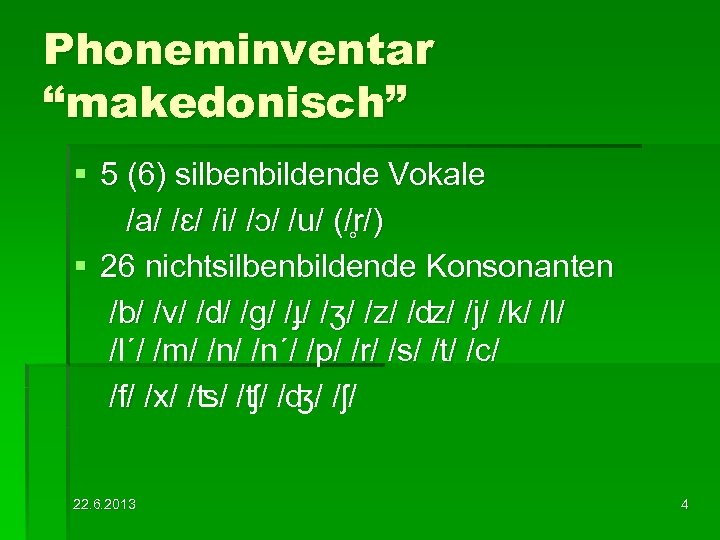 Phoneminventar “makedonisch”

▪ 5 (6) silbenbildende Vokale
/a/ /ɛ/ /i/ /ɔ/ /u/ (/r̥/)

▪ 26 nichtsilbenbildende Konsonanten
/b/ /v/ /d/ /g/ /ɟ/ /ʒ/ /z/ /ʣ/ /j/ /k/ /l/ /l´/ /m/ /n/ /n´/ /p/ /r/ /s/ /t/ /c/
/f/ /x/ /ʦ/ /ʧ/ /ʤ/ /ʃ/

22.6.2013

4